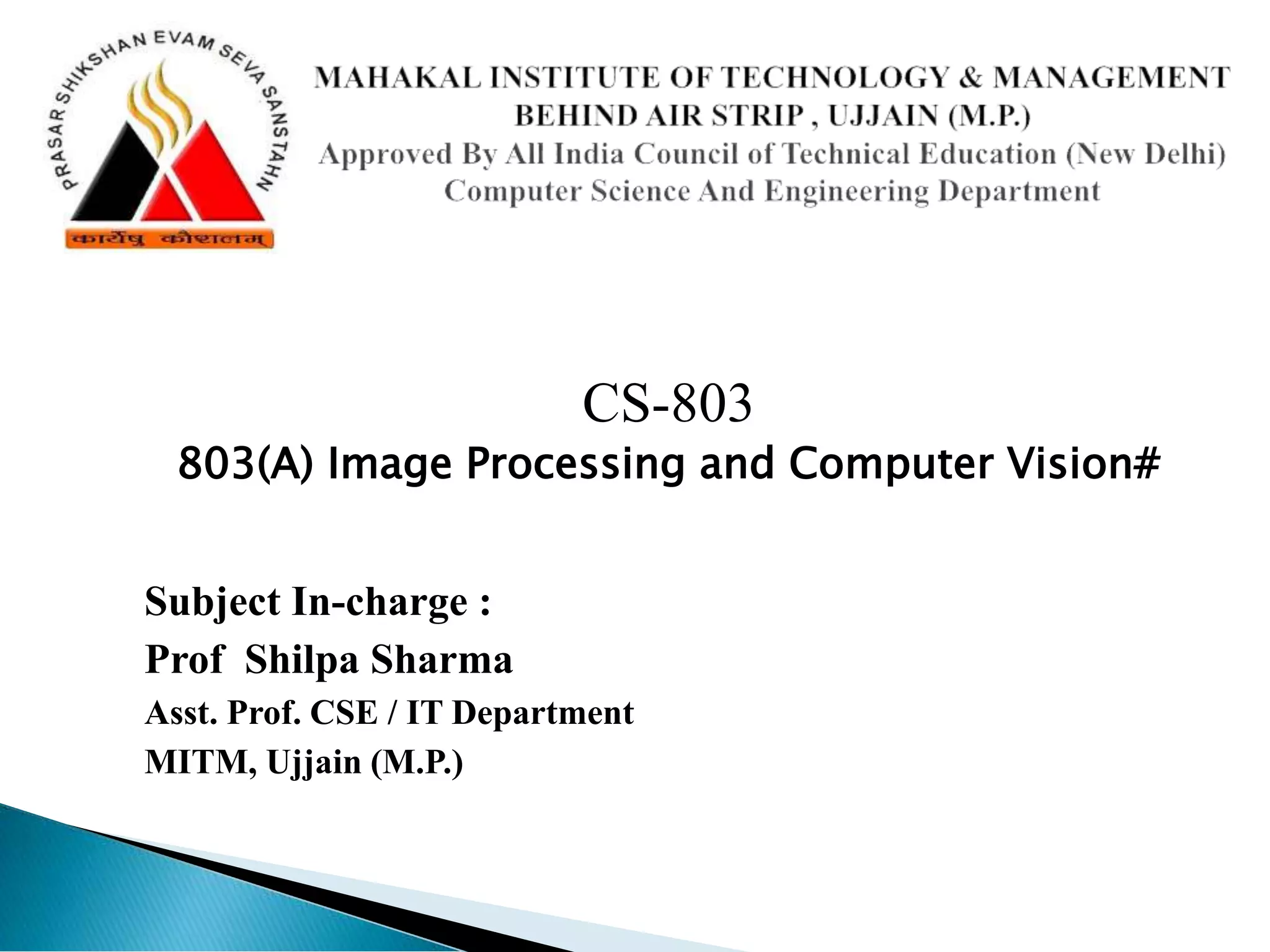 PRASAR SHIKSHAN EVAM SEVA SANSTAHN

कार्येषु कौशलम्

MAHAKAL INSTITUTE OF TECHNOLOGY & MANAGEMENT
BEHIND AIR STRIP , UJJAIN (M.P.)
Approved By All India Council of Technical Education (New Delhi)
Computer Science And Engineering Department

CS-803
803(A) Image Processing and Computer Vision#

Subject In-charge :
Prof Shilpa Sharma
Asst. Prof. CSE / IT Department
MITM, Ujjain (M.P.)